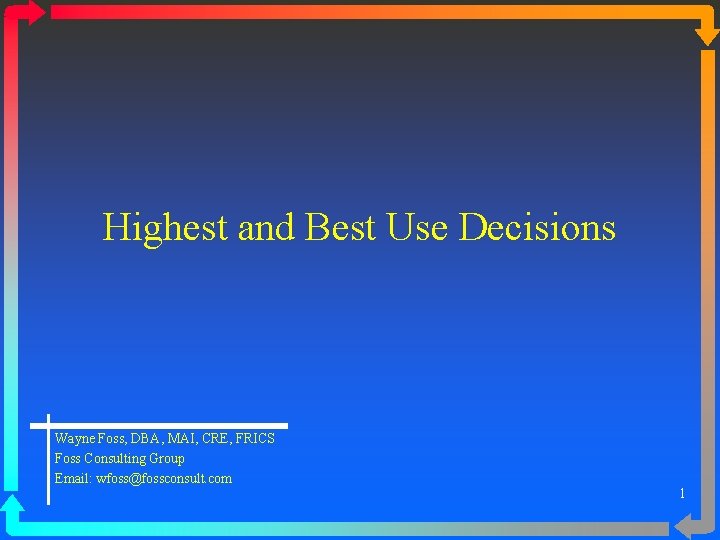 Highest and Best Use Decisions

Wayne Foss, DBA, MAI, CRE, FRICS
Foss Consulting Group
Email: wfoss@fossconsult.com

1